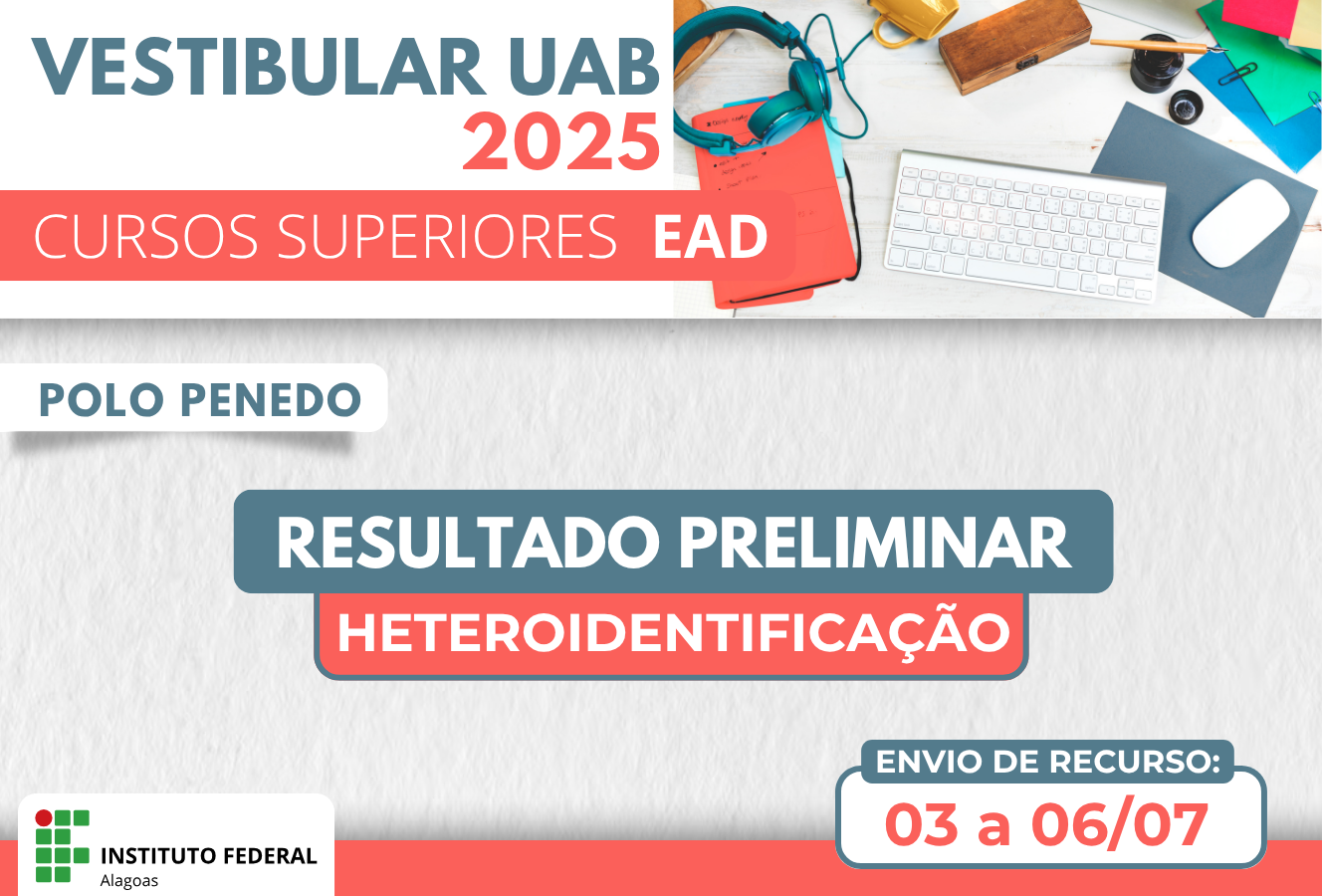 VESTIBULAR UAB 2025

CURSOS SUPERIORES EAD

POLO PENEDO

RESULTADO PRELIMINAR

HETEROIDENTIFICAÇÃO

ENVIO DE RECURSO:

03 a 06/07

INSTITUTO FEDERAL
Alagoas